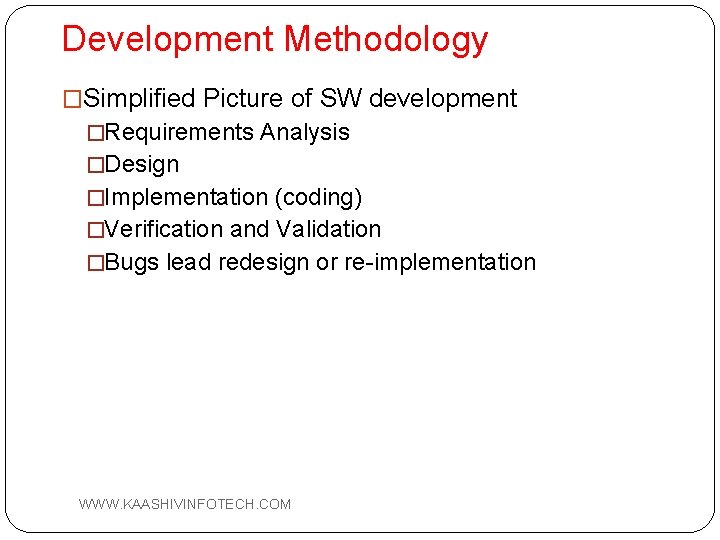 Development Methodology

□Simplified Picture of SW development

□Requirements Analysis

□Design

□Implementation (coding)

□Verification and Validation

□Bugs lead redesign or re-implementation

WWW.KAASHIVINFOTECH.COM